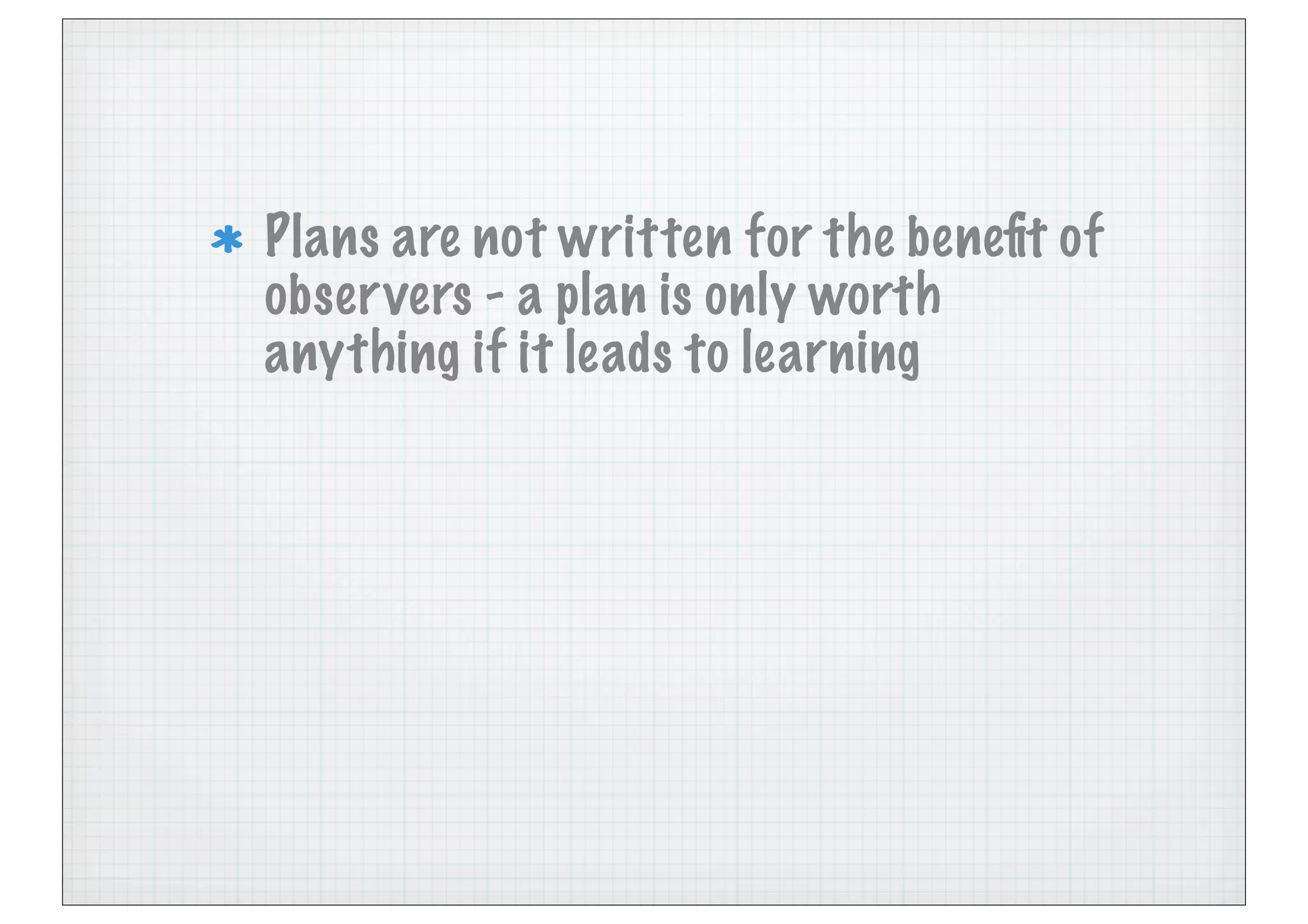 * Plans are not written for the benefit of observers - a plan is only worth anything if it leads to learning